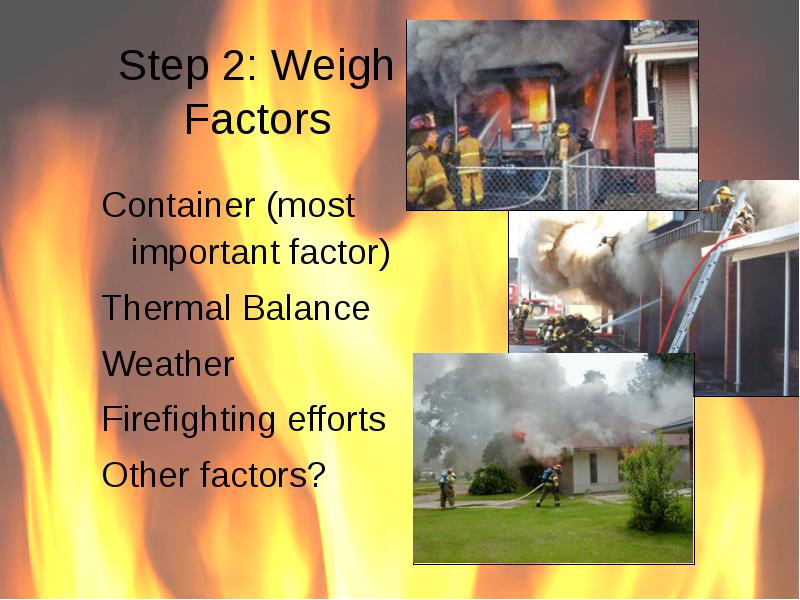 Step 2: Weigh Factors

Container (most important factor)

Thermal Balance

Weather

Firefighting efforts

Other factors?